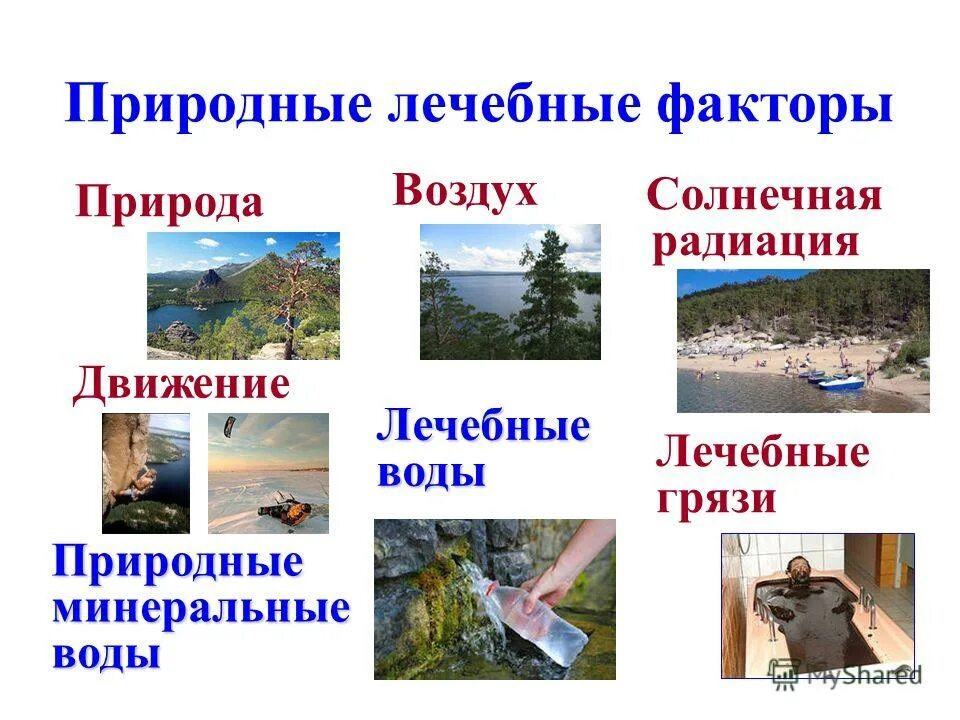 Природные лечебные факторы

Природа

Воздух

Солнечная радиация

Движение

Лечебные воды

Лечебные грязи

Природные минеральные воды

MyShared